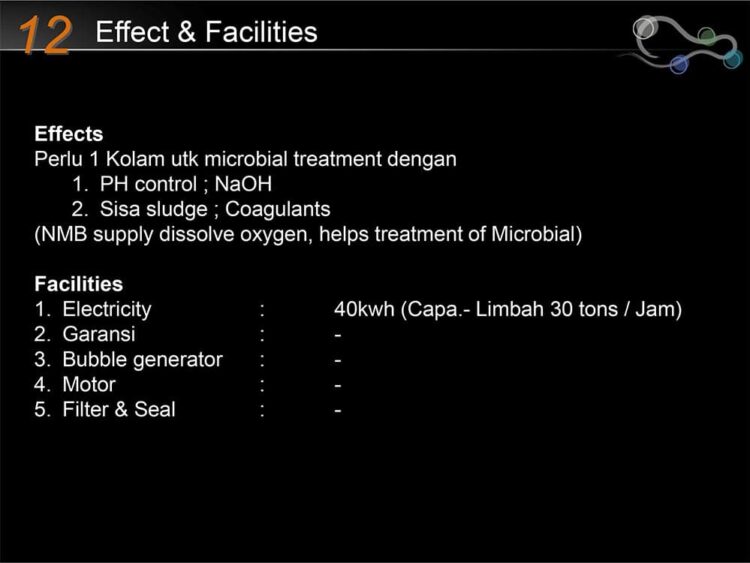 12 Effect & Facilities

**Effects**
Perlu 1 Kolam utk microbial treatment dengan
1. PH control ; NaOH
2. Sisa sludge ; Coagulants
(NMB supply dissolve oxygen, helps treatment of Microbial)

**Facilities**
1. Electricity : 40kwh (Capa.- Limbah 30 tons / Jam)
2. Garansi : -
3. Bubble generator : -
4. Motor : -
5. Filter & Seal : -